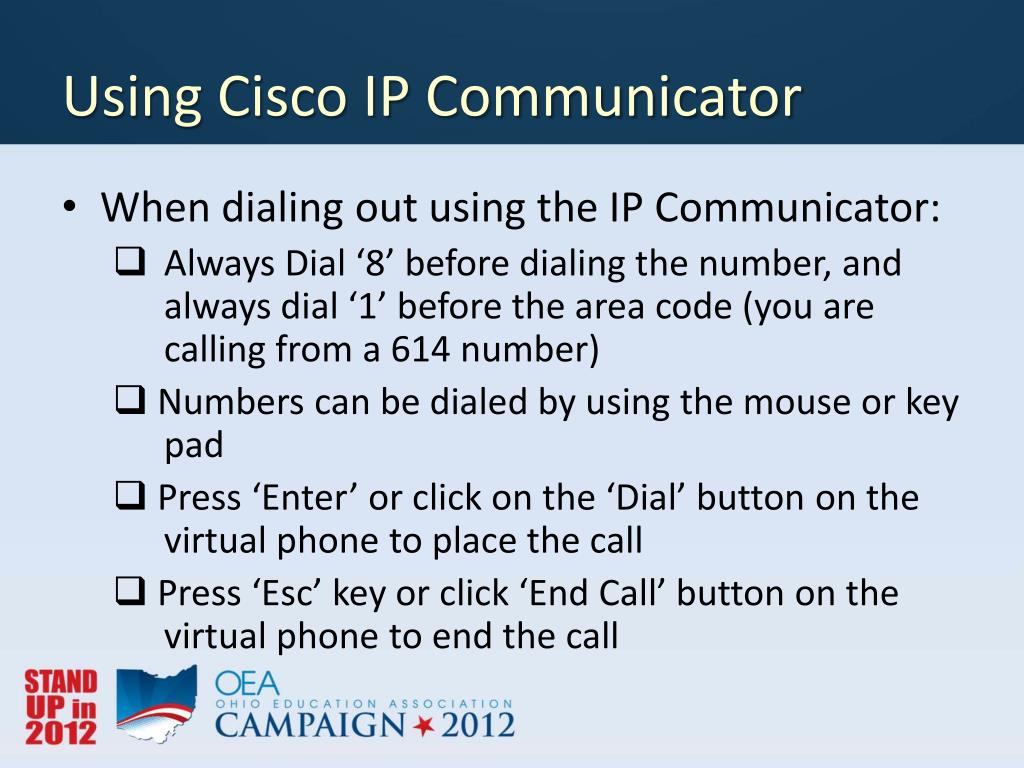 Using Cisco IP Communicator

• When dialing out using the IP Communicator:
❑ Always Dial ‘8’ before dialing the number, and always dial ‘1’ before the area code (you are calling from a 614 number)
❑ Numbers can be dialed by using the mouse or key pad
❑ Press ‘Enter’ or click on the ‘Dial’ button on the virtual phone to place the call
❑ Press ‘Esc’ key or click ‘End Call’ button on the virtual phone to end the call

STAND UP in 2012

OEA
OHIO EDUCATION ASSOCIATION
CAMPAIGN ★ 2012